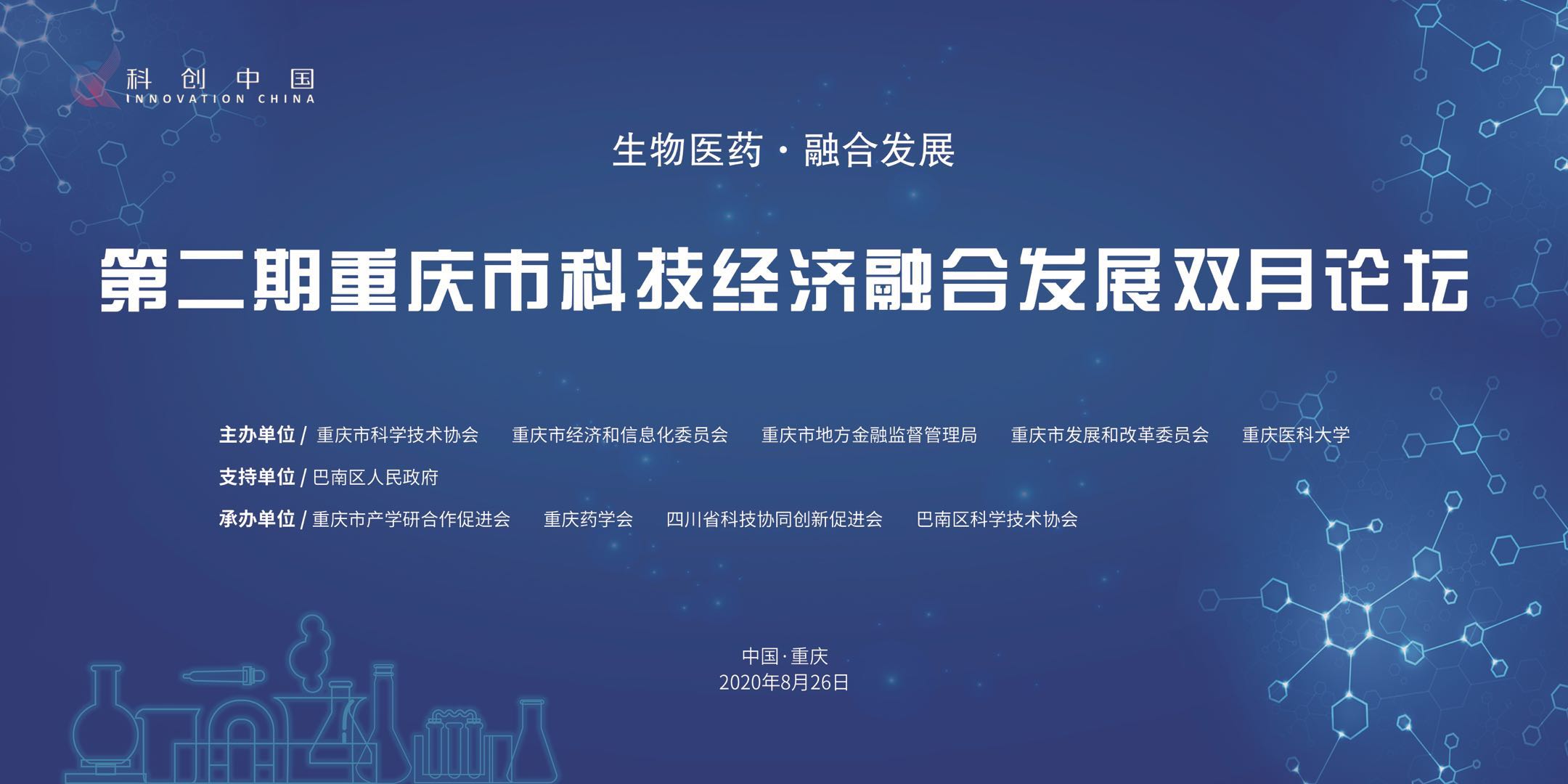 科创中国
INNOVATION CHINA

生物医药 · 融合发展

第二期重庆市科技经济融合发展双月论坛

主办单位 / 重庆市科学技术协会　重庆市经济和信息化委员会　重庆市地方金融监督管理局　重庆市发展和改革委员会　重庆医科大学

支持单位 / 巴南区人民政府

承办单位 / 重庆市产学研合作促进会　重庆药学会　四川省科技协同创新促进会　巴南区科学技术协会

中国 · 重庆
2020年8月26日